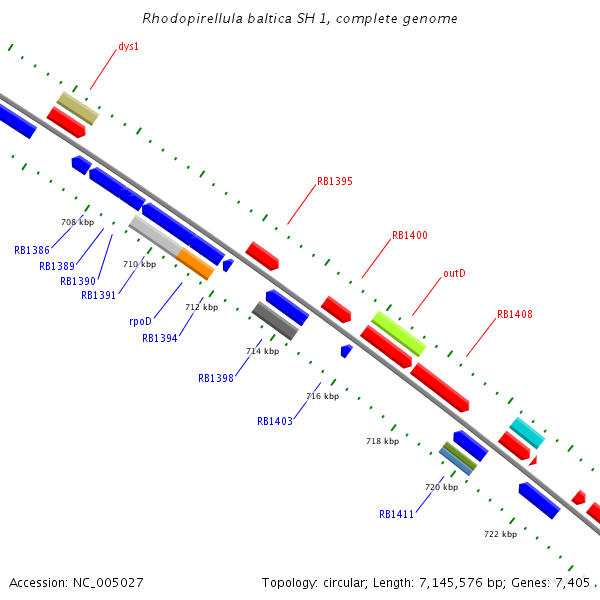 Rhodopirellula baltica SH 1, complete genome

dys1

RB1395

RB1400

outD

RB1408

708 kbp

RB1386

RB1389

RB1390

RB1391

710 kbp

rpoD

712 kbp

RB1394

714 kbp

RB1398

716 kbp

RB1403

718 kbp

720 kbp

RB1411

722 kbp

Accession: NC_005027

Topology: circular; Length: 7,145,576 bp; Genes: 7,405